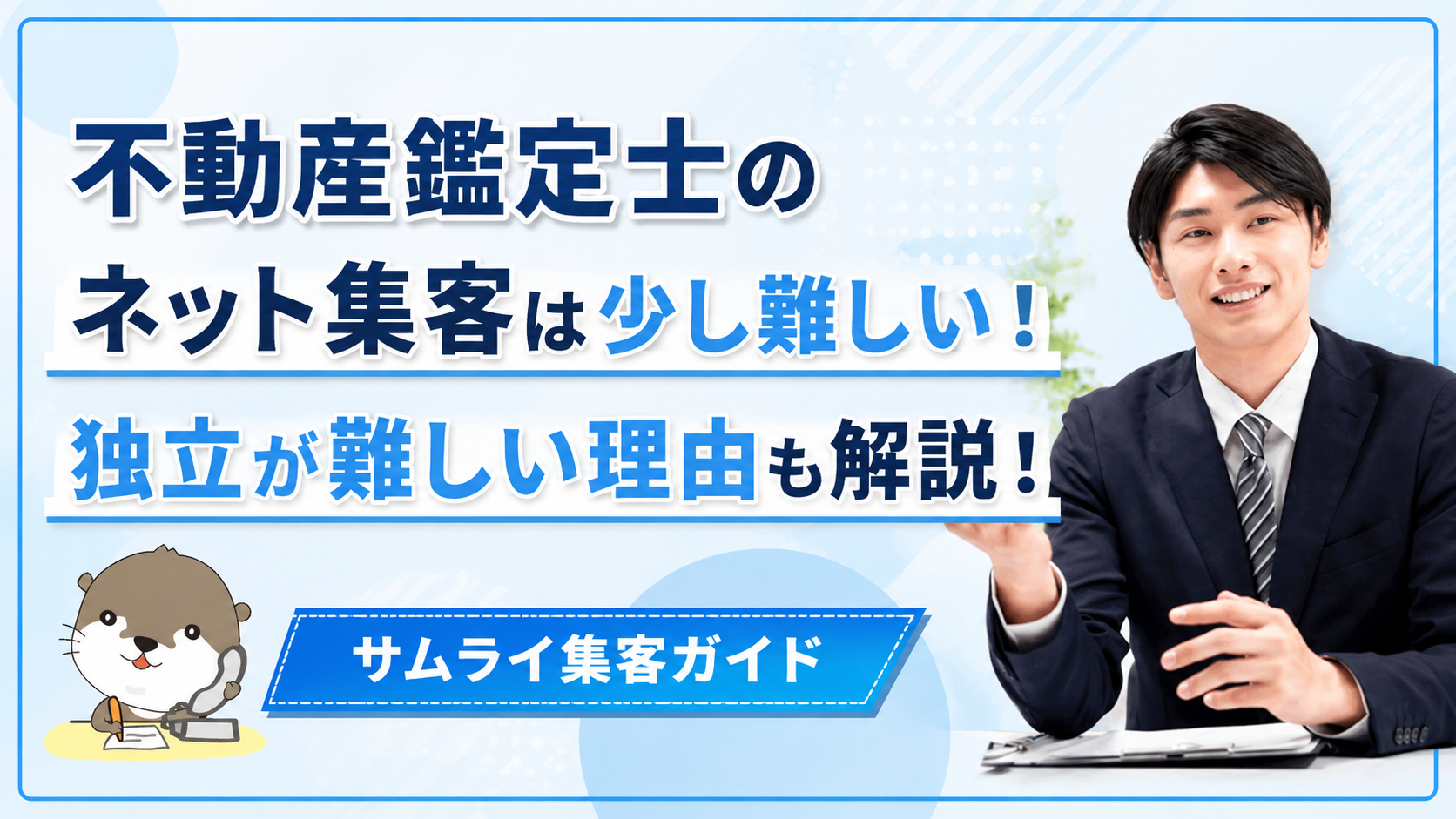 不動産鑑定士の
ネット集客は少し難しい！
独立が難しい理由も解説！

サムライ集客ガイド